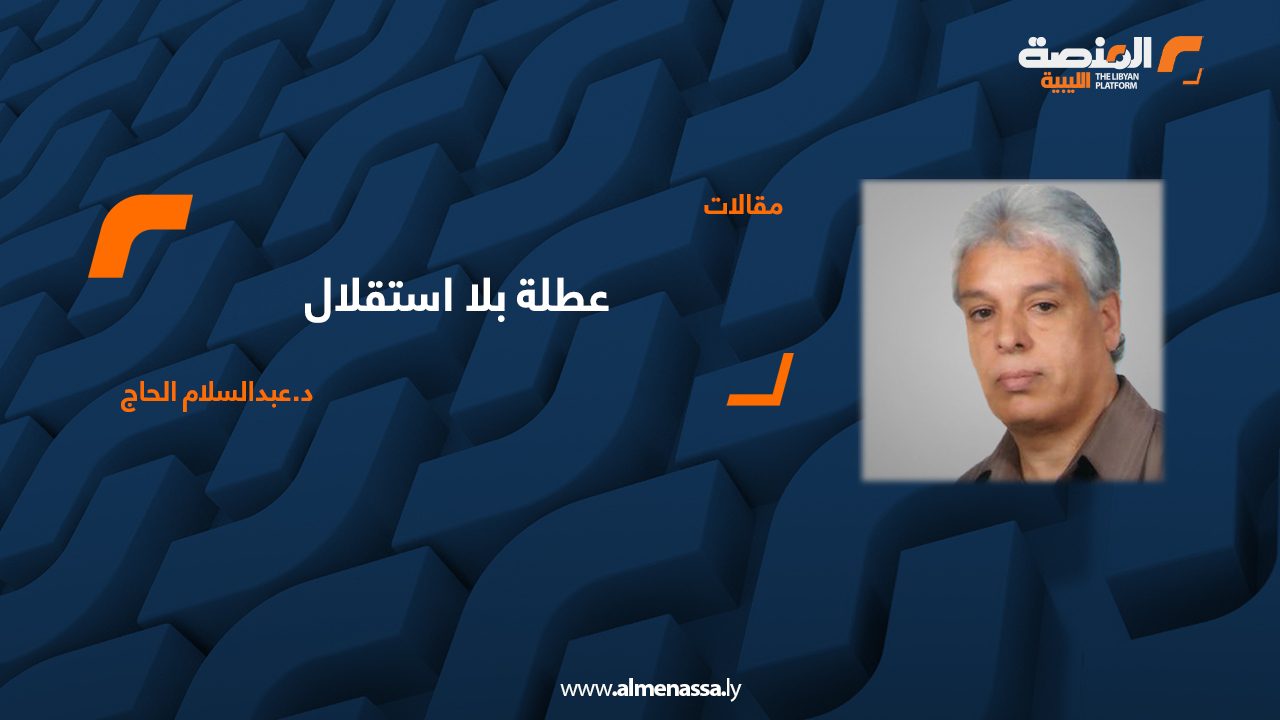 المنصة الليبية
THE LIBYAN PLATFORM

مقالات

عطلة بلا استقلال

د.عبدالسلام الحاج

www.almenassa.ly